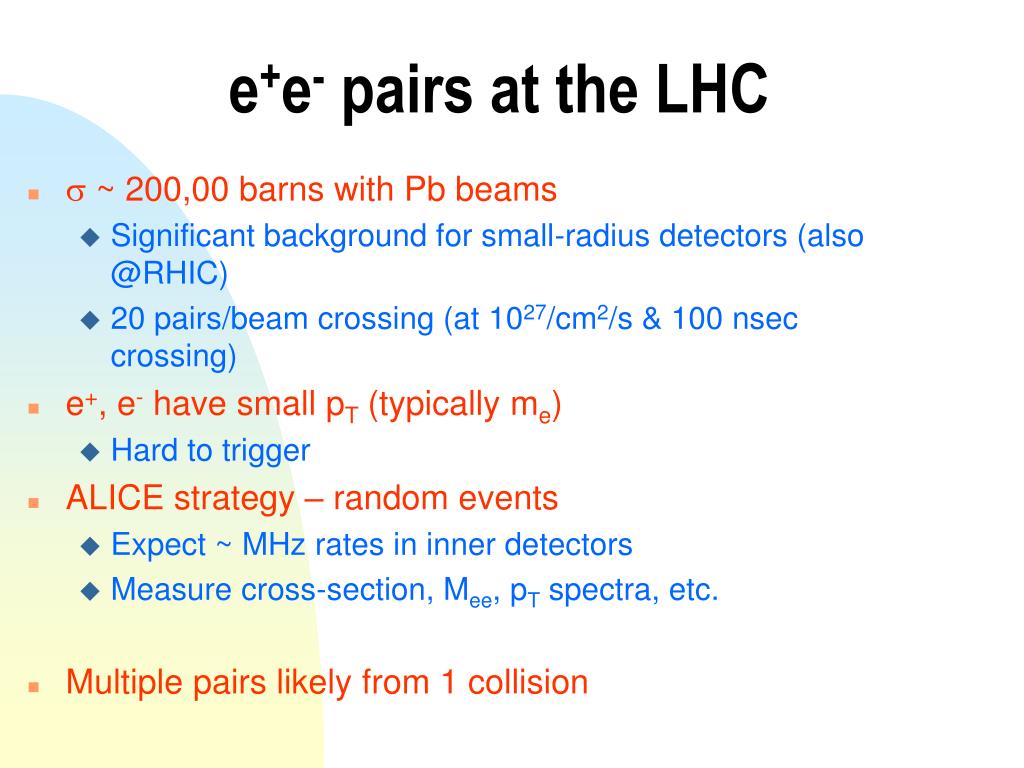 $e^+e^-$ pairs at the LHC

- $\sigma$ ~ 200,00 barns with Pb beams
  - Significant background for small-radius detectors (also @RHIC)
  - 20 pairs/beam crossing (at $10^{27}/cm^2/s$ & 100 nsec crossing)
- $e^+$, $e^-$ have small $p_T$ (typically $m_e$)
  - Hard to trigger
- ALICE strategy – random events
  - Expect ~ MHz rates in inner detectors
  - Measure cross-section, $M_{ee}$, $p_T$ spectra, etc.

- Multiple pairs likely from 1 collision